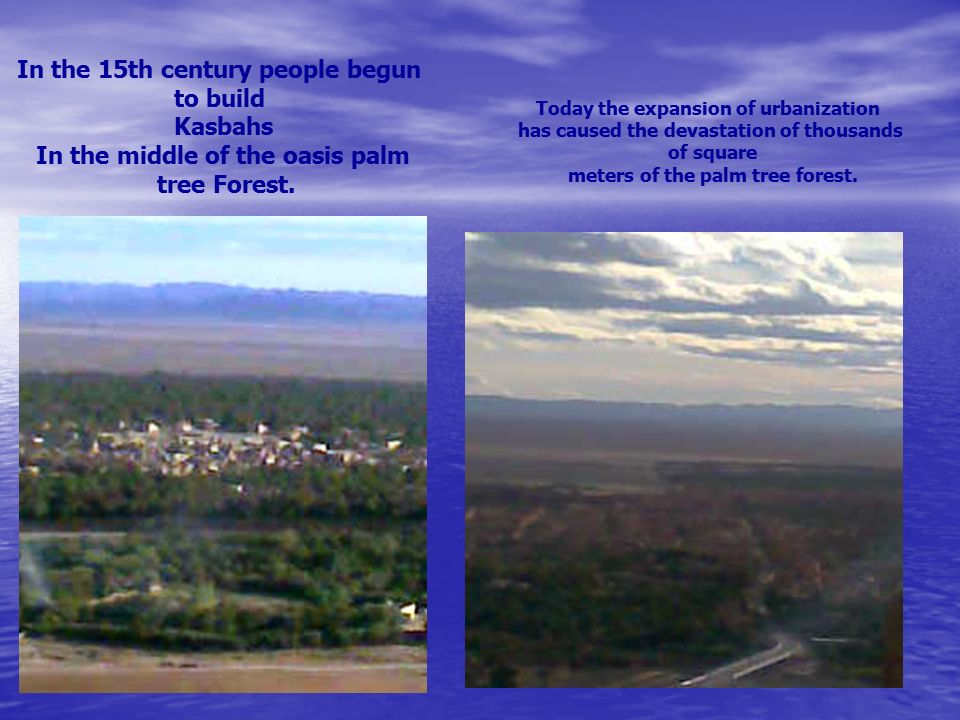 In the 15th century people begun to build Kasbahs In the middle of the oasis palm tree Forest.

Today the expansion of urbanization has caused the devastation of thousands of square meters of the palm tree forest.